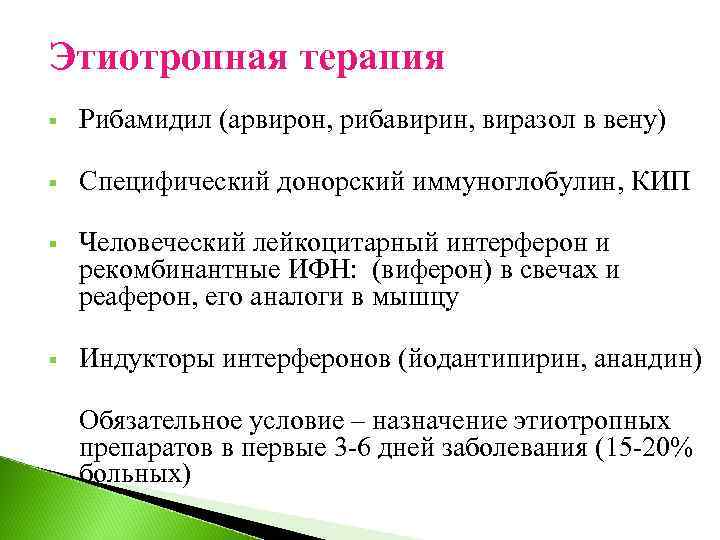 Этиотропная терапия

Рибамидил (арвирон, рибавирин, виразол в вену)

Специфический донорский иммуноглобулин, КИП

Человеческий лейкоцитарный интерферон и рекомбинантные ИФН: (виферон) в свечах и реаферон, его аналоги в мышцу

Индукторы интерферонов (йодантипирин, анандин)

Обязательное условие – назначение этиотропных препаратов в первые 3-6 дней заболевания (15-20% больных)